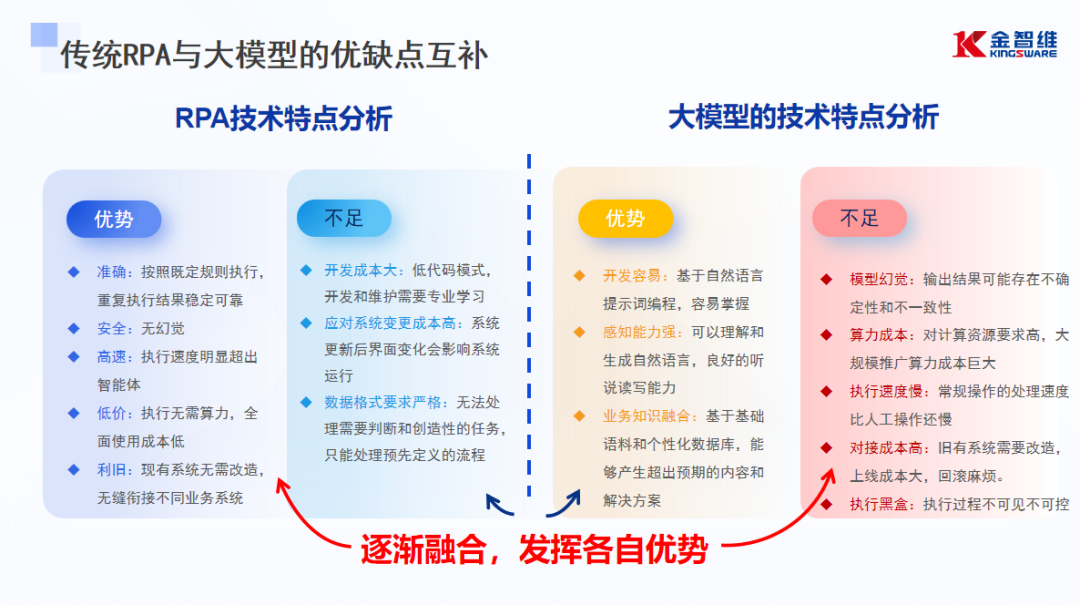 传统RPA与大模型的优缺点互补

金智维
KINGSWARE

RPA技术特点分析

优势

◆ 准确：按照既定规则执行，重复执行结果稳定可靠
◆ 安全：无幻觉
◆ 高速：执行速度明显超出智能体
◆ 低价：执行无需算力，全面使用成本低
◆ 利旧：现有系统无需改造，无缝衔接不同业务系统

不足

◆ 开发成本大：低代码模式，开发和维护需要专业学习
◆ 应对系统变更成本高：系统更新后界面变化会影响系统运行
◆ 数据格式要求严格：无法处理需要判断和创造性的任务，只能处理预先定义的流程

大模型的技术特点分析

优势

◆ 开发容易：基于自然语言提示词编程，容易掌握
◆ 感知能力强：可以理解和生成自然语言，良好的听说读写能力
◆ 业务知识融合：基于基础语料和个性化数据库，能够产生超出预期的内容和解决方案

不足

◆ 模型幻觉：输出结果可能存在不确定性和不一致性
◆ 算力成本：对计算资源要求高，大规模推广算力成本巨大
◆ 执行速度慢：常规操作的处理速度比人工操作还慢
◆ 对接成本高：旧有系统需要改造，上线成本大，回滚麻烦。
◆ 执行黑盒：执行过程不可见不可控

逐渐融合，发挥各自优势